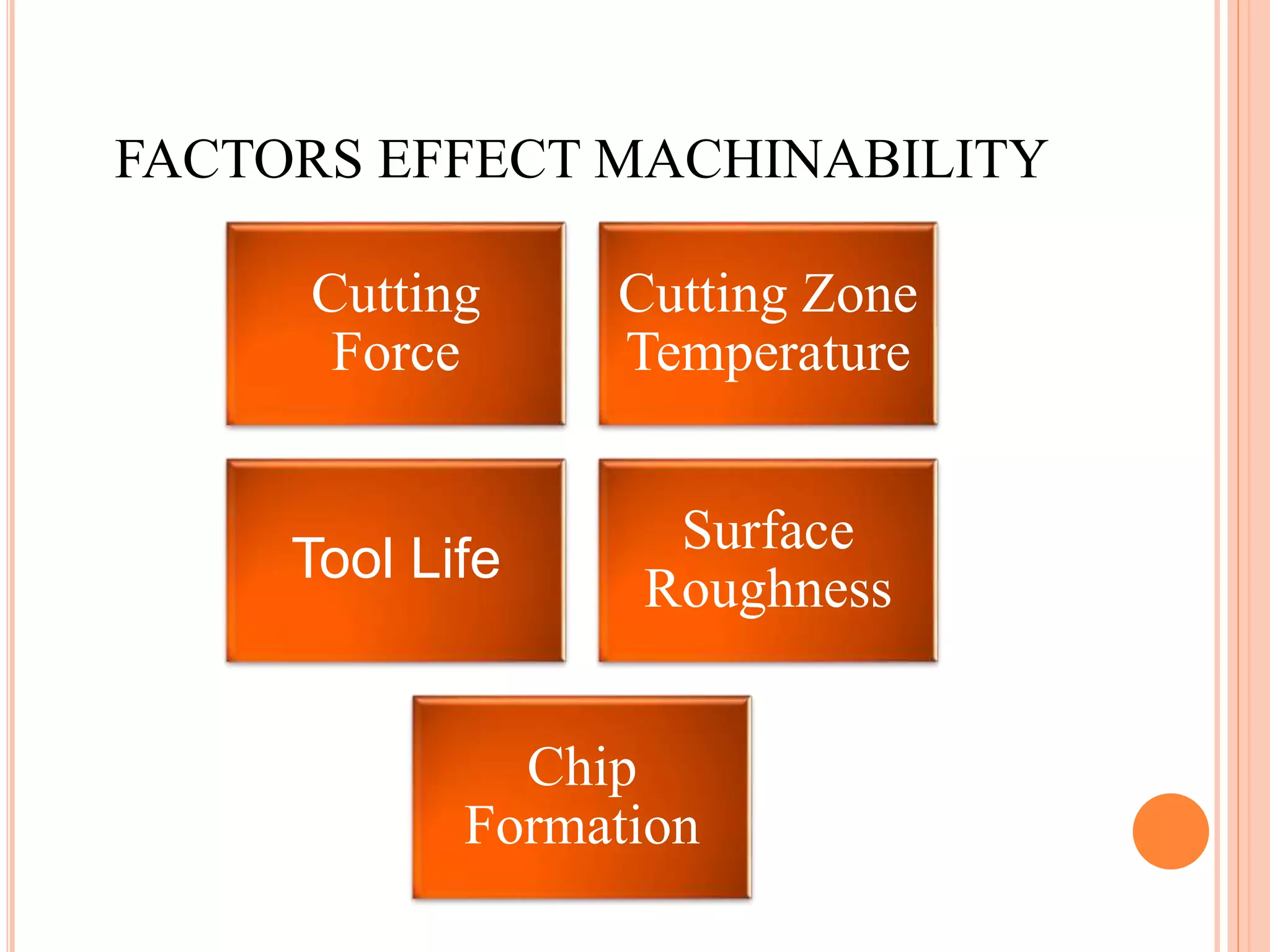 FACTORS EFFECT MACHINABILITY

Cutting Force

Cutting Zone Temperature

Tool Life

Surface Roughness

Chip Formation